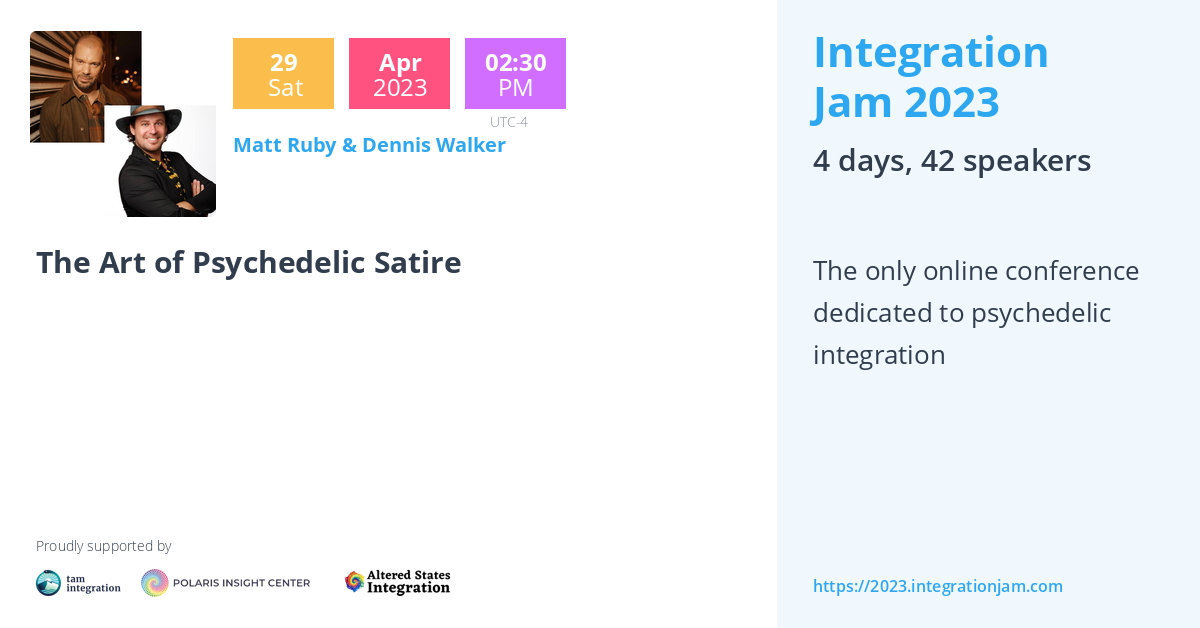 29
Sat

Apr
2023

02:30
PM

UTC-4

Matt Ruby & Dennis Walker

The Art of Psychedelic Satire

Proudly supported by

tam integration

POLARIS INSIGHT CENTER

Altered States Integration

Integration Jam 2023

4 days, 42 speakers

The only online conference dedicated to psychedelic integration

https://2023.integrationjam.com